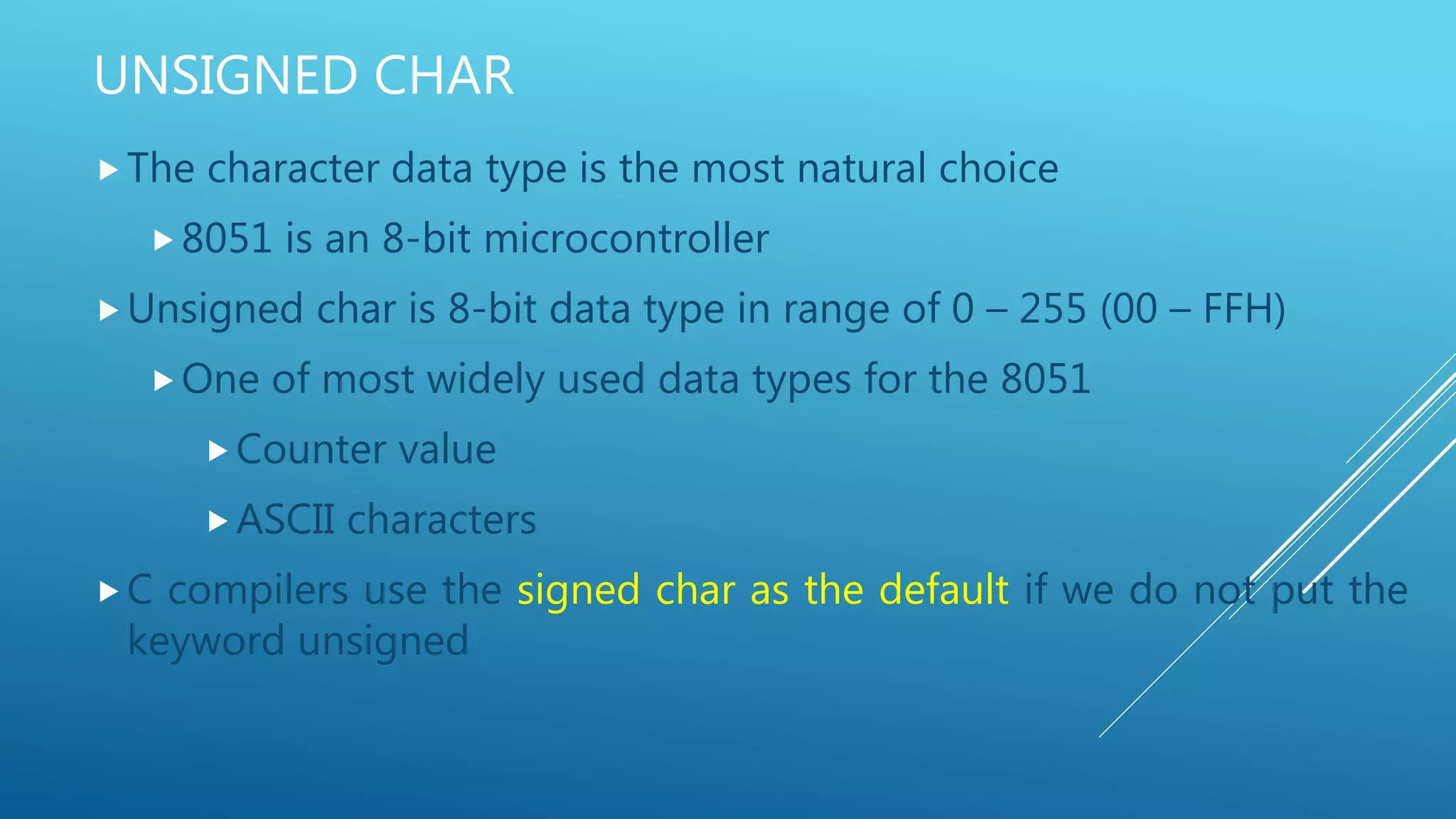 UNSIGNED CHAR

The character data type is the most natural choice

8051 is an 8-bit microcontroller

Unsigned char is 8-bit data type in range of 0 – 255 (00 – FFH)

One of most widely used data types for the 8051

Counter value

ASCII characters

C compilers use the signed char as the default if we do not put the keyword unsigned